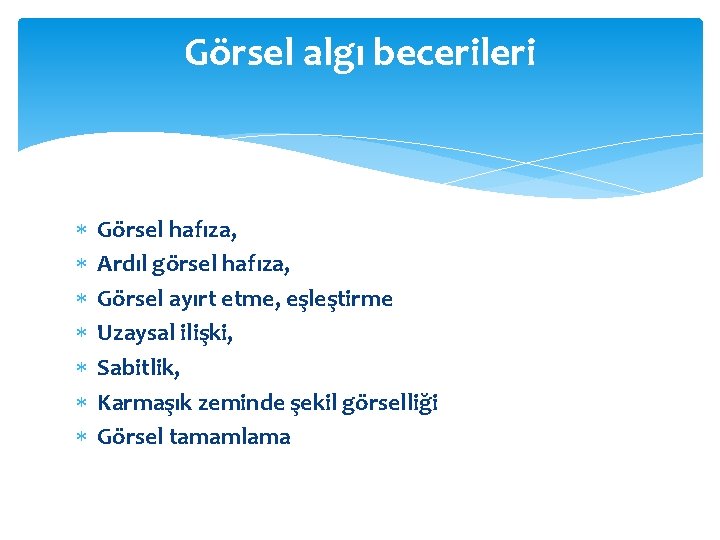 Görsel algı becerileri

* Görsel hafıza,
* Ardıl görsel hafıza,
* Görsel ayırt etme, eşleştirme
* Uzaysal ilişki,
* Sabitlik,
* Karmaşık zeminde şekil görselliği
* Görsel tamamlama